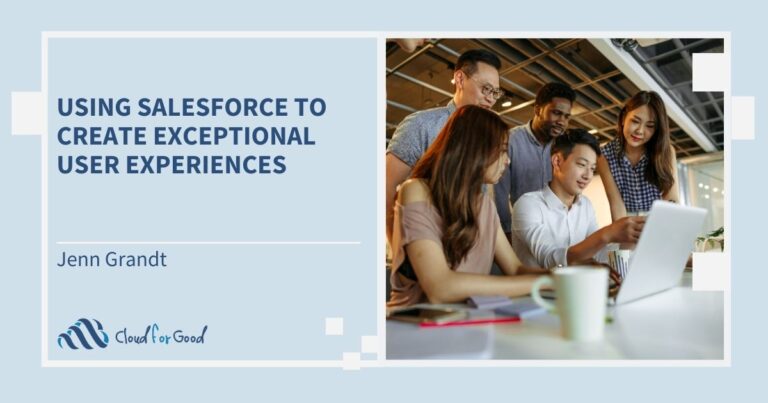 USING SALESFORCE TO CREATE EXCEPTIONAL USER EXPERIENCES

Jenn Grandt

Cloud for Good